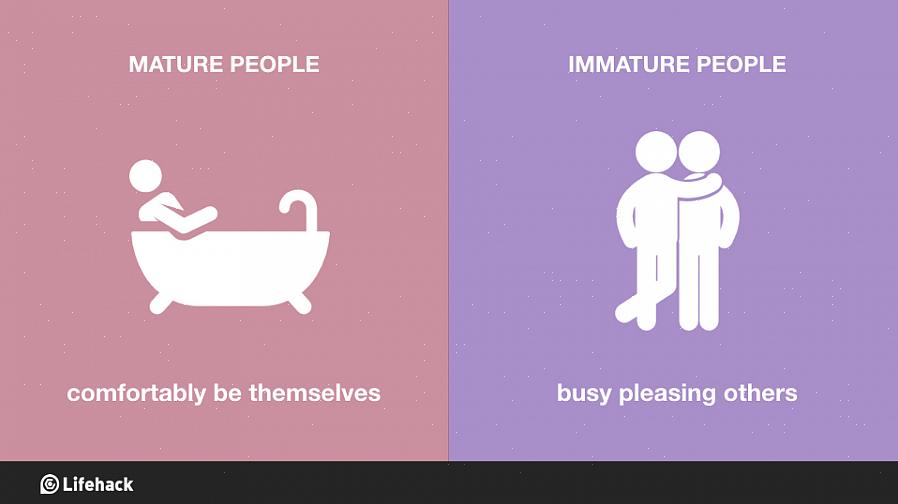 MATURE PEOPLE

comfortably be themselves

IMMATURE PEOPLE

busy pleasing others

Lifehack